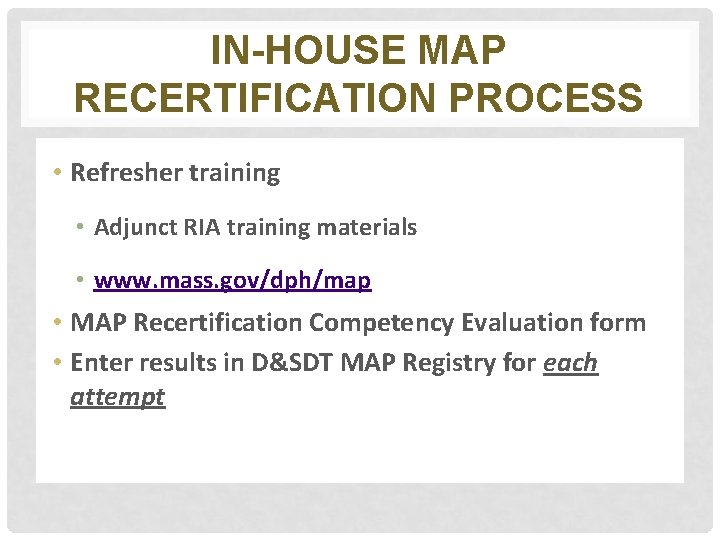 IN-HOUSE MAP RECERTIFICATION PROCESS

• Refresher training
  • Adjunct RIA training materials
  • www.mass.gov/dph/map
• MAP Recertification Competency Evaluation form
• Enter results in D&SDT MAP Registry for each attempt